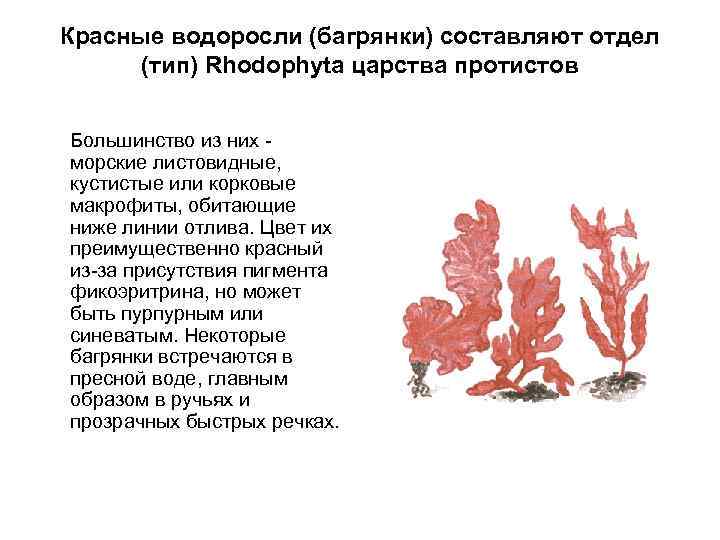 Красные водоросли (багрянки) составляют отдел (тип) Rhodophyta царства протистов

Большинство из них - морские листовидные, кустистые или корковые макрофиты, обитающие ниже линии отлива. Цвет их преимущественно красный из-за присутствия пигмента фикоэритрина, но может быть пурпурным или синеватым. Некоторые багрянки встречаются в пресной воде, главным образом в ручьях и прозрачных быстрых речках.